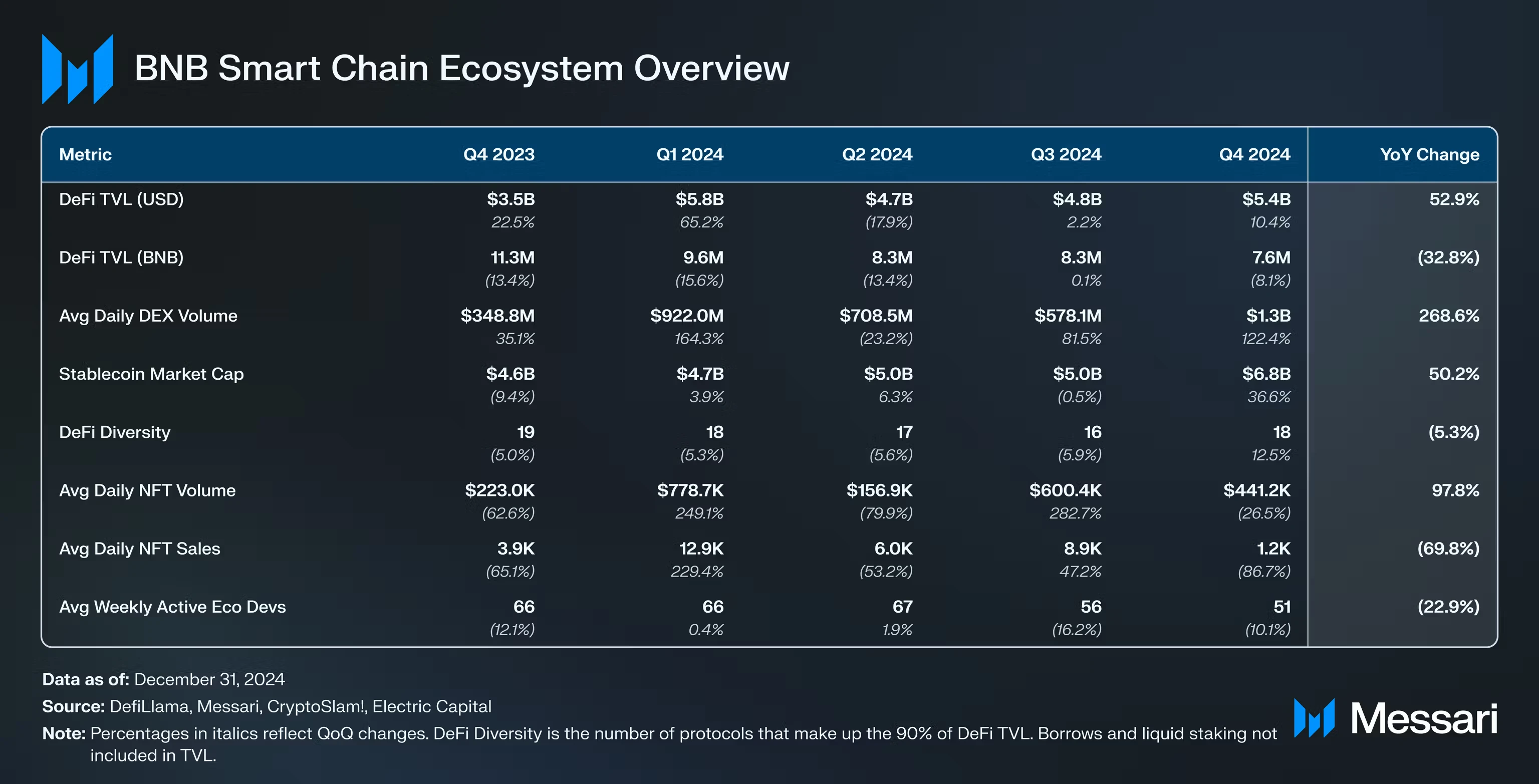 BNB Smart Chain Ecosystem Overview

| Metric | Q4 2023 | Q1 2024 | Q2 2024 | Q3 2024 | Q4 2024 | YoY Change |
|---|---|---|---|---|---|---|
| DeFi TVL (USD) | \$3.5B 22.5% | \$5.8B 65.2% | \$4.7B (17.9%) | \$4.8B 2.2% | \$5.4B 10.4% | 52.9% |
| DeFi TVL (BNB) | 11.3M (13.4%) | 9.6M (15.6%) | 8.3M (13.4%) | 8.3M 0.1% | 7.6M (8.1%) | (32.8%) |
| Avg Daily DEX Volume | \$348.8M 35.1% | \$922.0M 164.3% | \$708.5M (23.2%) | \$578.1M 81.5% | \$1.3B 122.4% | 268.6% |
| Stablecoin Market Cap | \$4.6B (9.4%) | \$4.7B 3.9% | \$5.0B 6.3% | \$5.0B (0.5%) | \$6.8B 36.6% | 50.2% |
| DeFi Diversity | 19 (5.0%) | 18 (5.3%) | 17 (5.6%) | 16 (5.9%) | 18 12.5% | (5.3%) |
| Avg Daily NFT Volume | \$223.0K (62.6%) | \$778.7K 249.1% | \$156.9K (79.9%) | \$600.4K 282.7% | \$441.2K (26.5%) | 97.8% |
| Avg Daily NFT Sales | 3.9K (65.1%) | 12.9K 229.4% | 6.0K (53.2%) | 8.9K 47.2% | 1.2K (86.7%) | (69.8%) |
| Avg Weekly Active Eco Devs | 66 (12.1%) | 66 0.4% | 67 1.9% | 56 (16.2%) | 51 (10.1%) | (22.9%) |

Data as of: December 31, 2024
Source: DefiLlama, Messari, CryptoSlam!, Electric Capital
Note: Percentages in italics reflect QoQ changes. DeFi Diversity is the number of protocols that make up the 90% of DeFi TVL. Borrows and liquid staking not included in TVL.

Messari